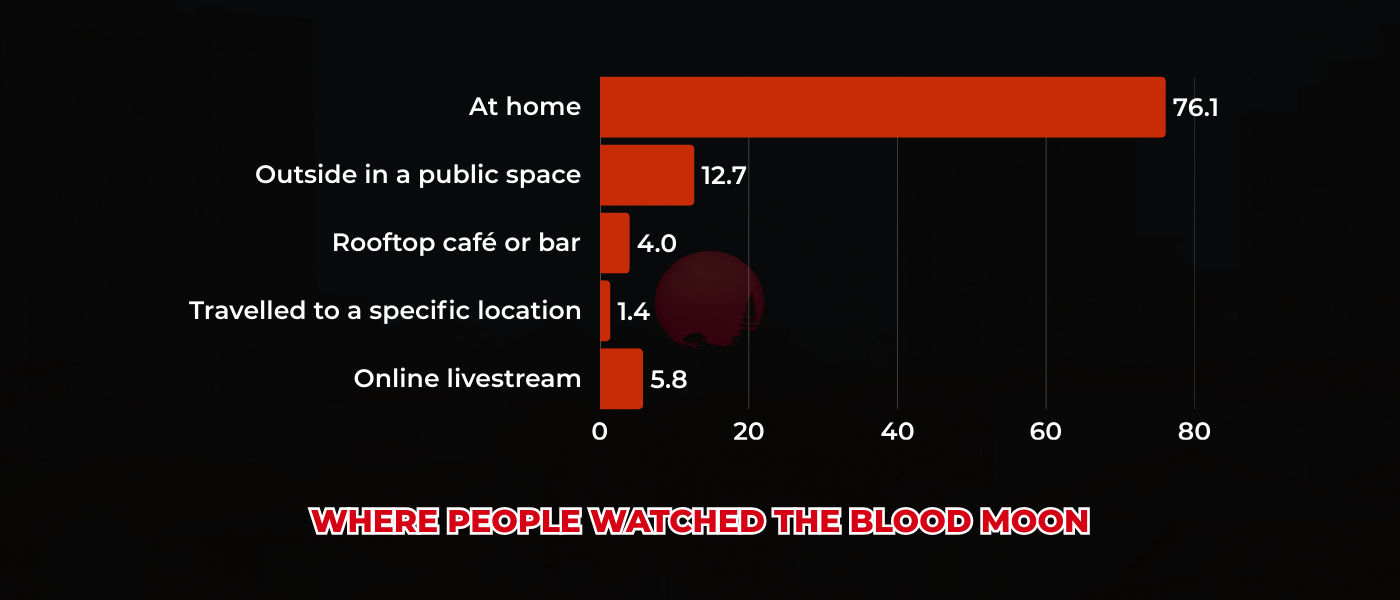 At home 76.1
Outside in a public space 12.7
Rooftop café or bar 4.0
Travelled to a specific location 1.4
Online livestream 5.8

0 20 40 60 80

WHERE PEOPLE WATCHED THE BLOOD MOON